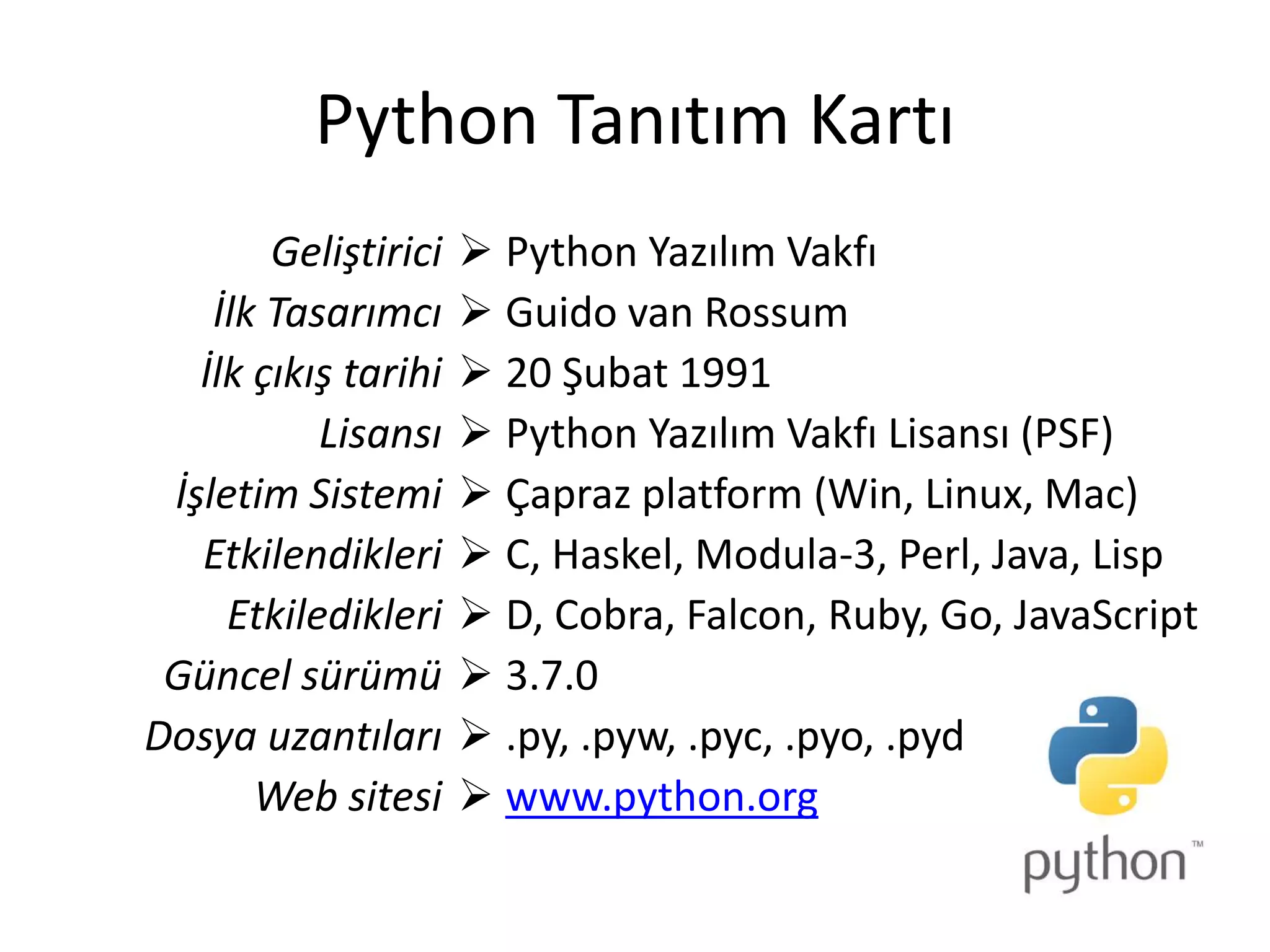 Python Tanıtım Kartı

Geliştirici ➢ Python Yazılım Vakfı
İlk Tasarımcı ➢ Guido van Rossum
İlk çıkış tarihi ➢ 20 Şubat 1991
Lisansı ➢ Python Yazılım Vakfı Lisansı (PSF)
İşletim Sistemi ➢ Çapraz platform (Win, Linux, Mac)
Etkilendikleri ➢ C, Haskel, Modula-3, Perl, Java, Lisp
Etkiledikleri ➢ D, Cobra, Falcon, Ruby, Go, JavaScript
Güncel sürümü ➢ 3.7.0
Dosya uzantıları ➢ .py, .pyw, .pyc, .pyo, .pyd
Web sitesi ➢ www.python.org

python™